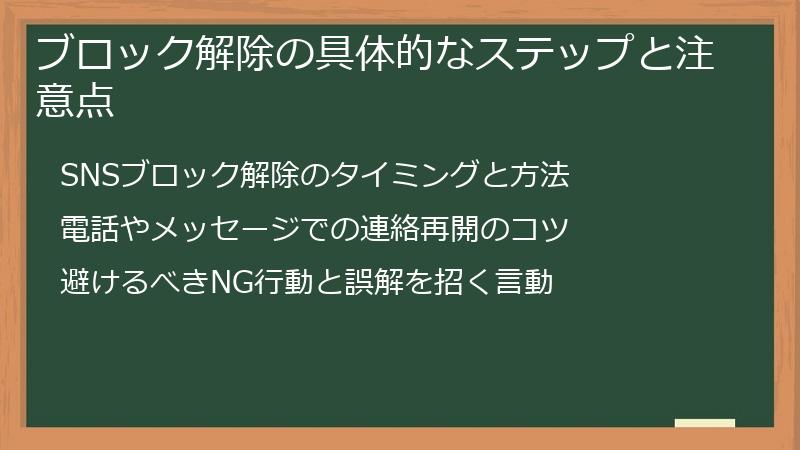 ブロック解除の具体的なステップと注意点

SNSブロック解除のタイミングと方法

電話やメッセージでの連絡再開のコツ

避けるべきNG行動と誤解を招く言動